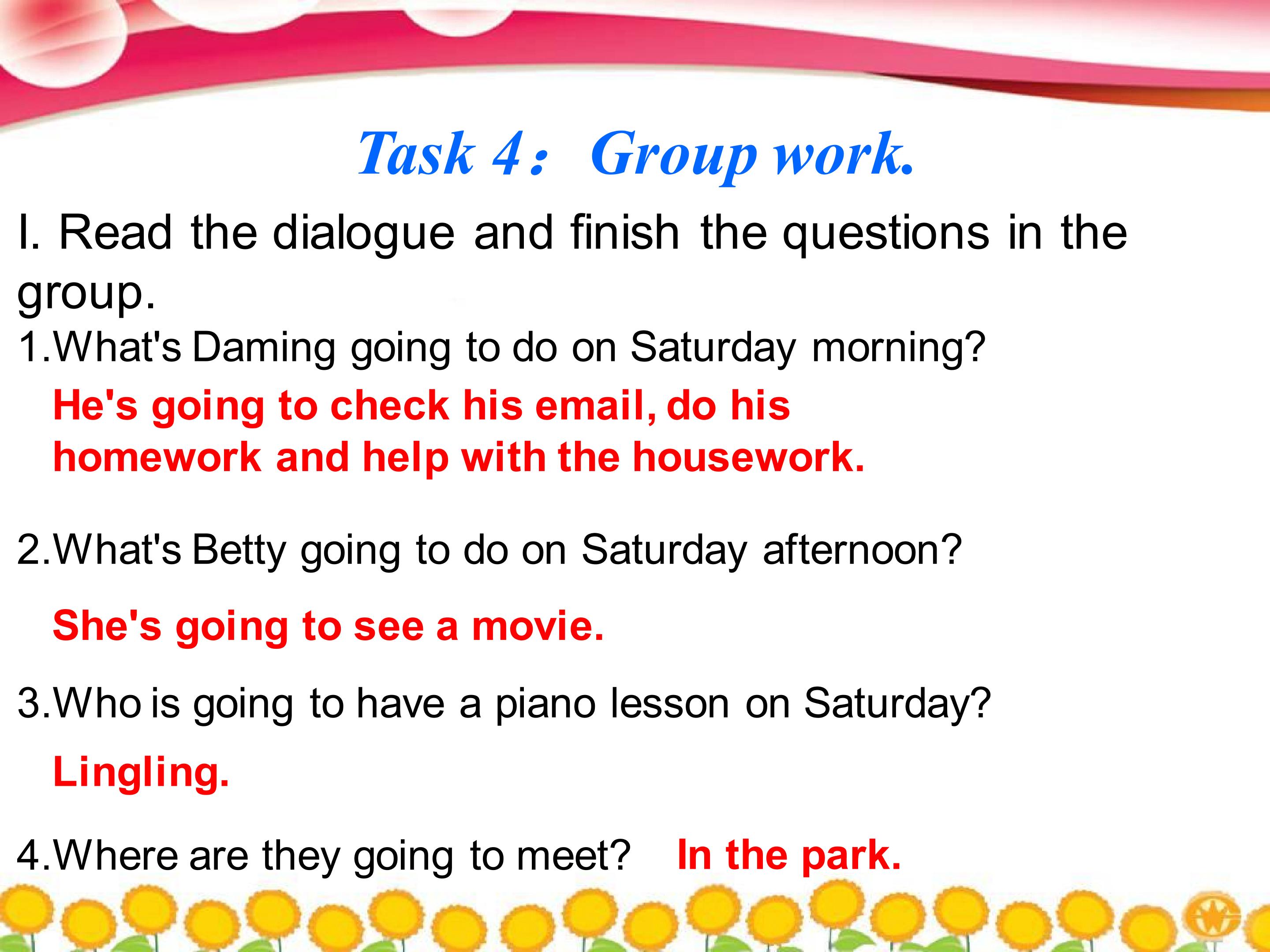 Task 4： Group work.

I. Read the dialogue and finish the questions in the group.

1.What's Daming going to do on Saturday morning?

He's going to check his email, do his homework and help with the housework.

2.What's Betty going to do on Saturday afternoon?

She's going to see a movie.

3.Who is going to have a piano lesson on Saturday?

Lingling.

4.Where are they going to meet? In the park.